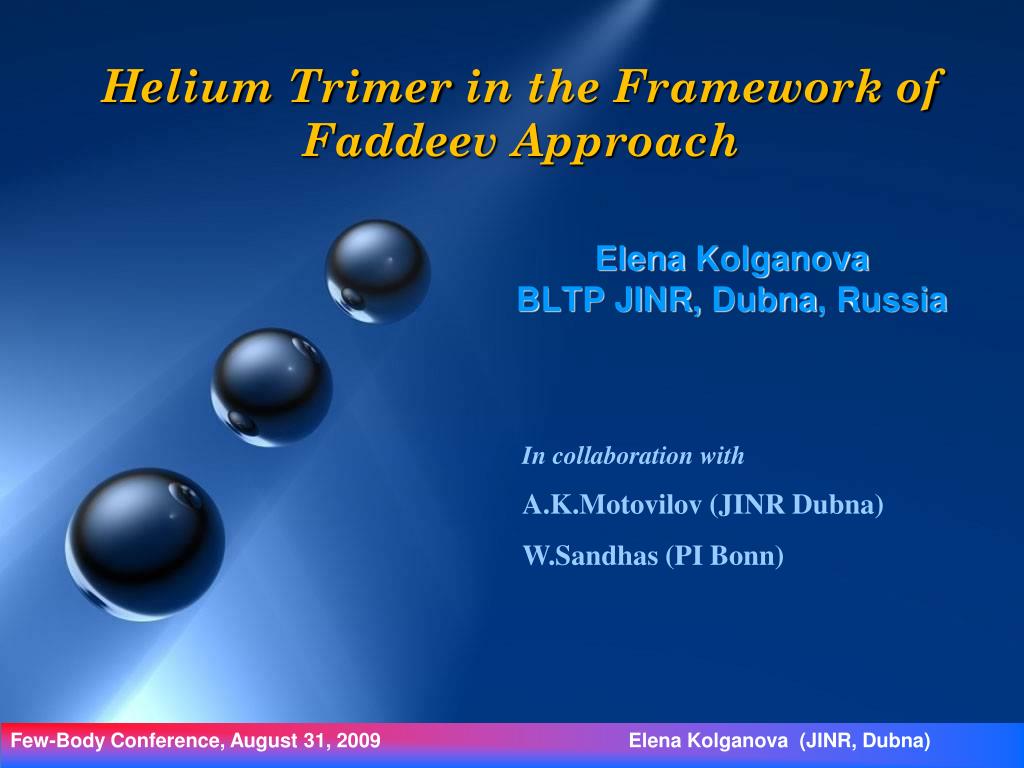 Helium Trimer in the Framework of Faddeev Approach

Elena Kolganova
BLTP JINR, Dubna, Russia

In collaboration with

A.K.Motovilov (JINR Dubna)

W.Sandhas (PI Bonn)

Few-Body Conference, August 31, 2009 Elena Kolganova (JINR, Dubna)